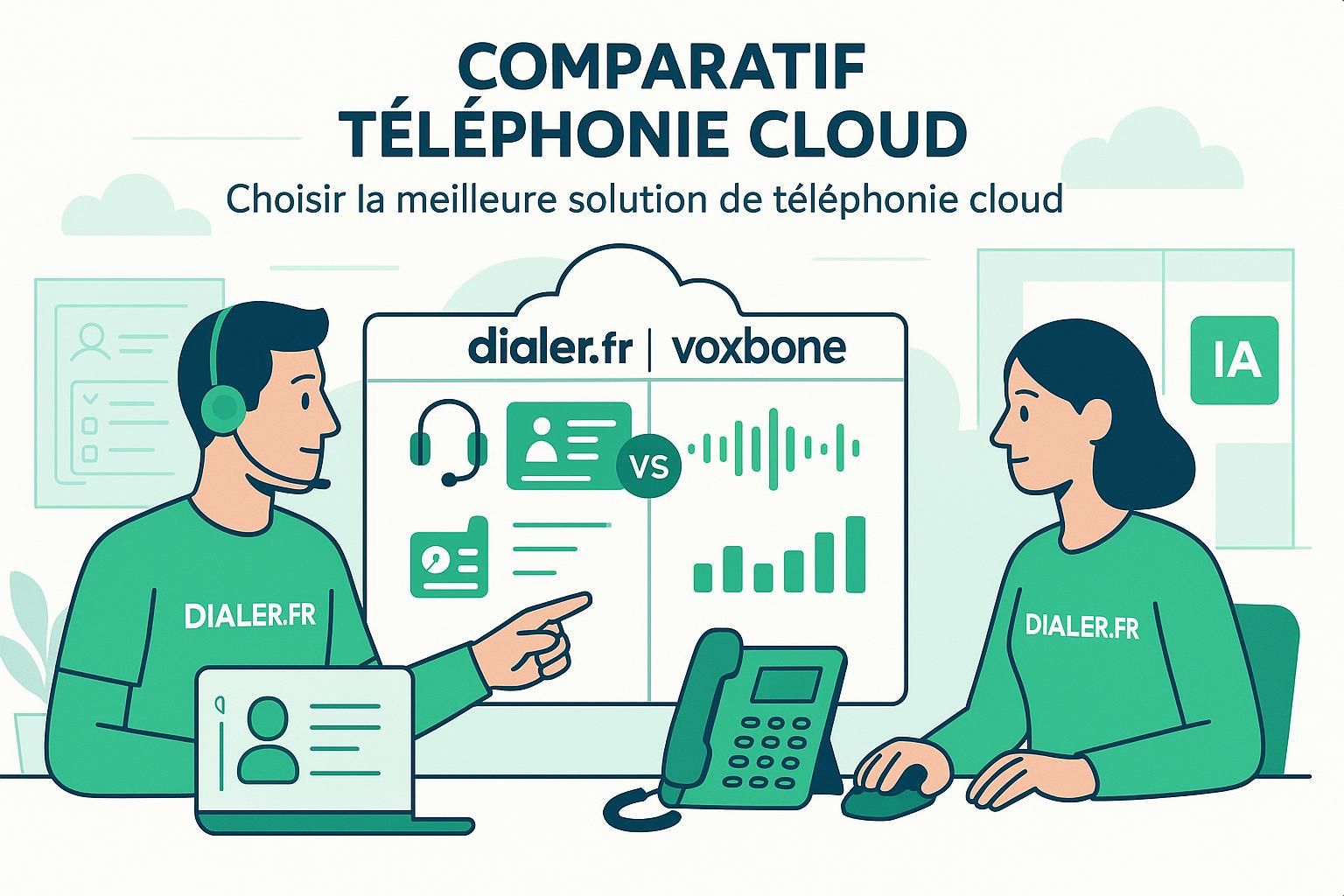 COMPARATIF
TÉLÉPHONIE CLOUD

Choisir la meilleure solution de téléphonie cloud

dialer.fr | voxbone

VS

IA

DIALER.FR

DIALER.FR